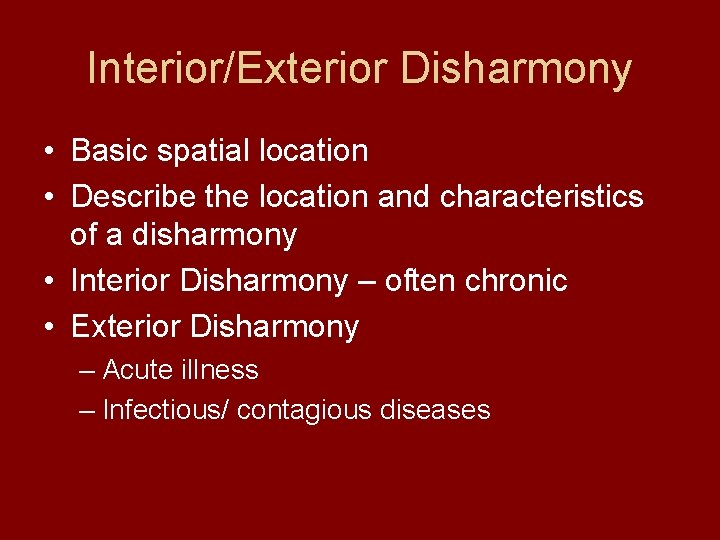 Interior/Exterior Disharmony

• Basic spatial location
• Describe the location and characteristics of a disharmony
• Interior Disharmony – often chronic
• Exterior Disharmony
– Acute illness
– Infectious/ contagious diseases